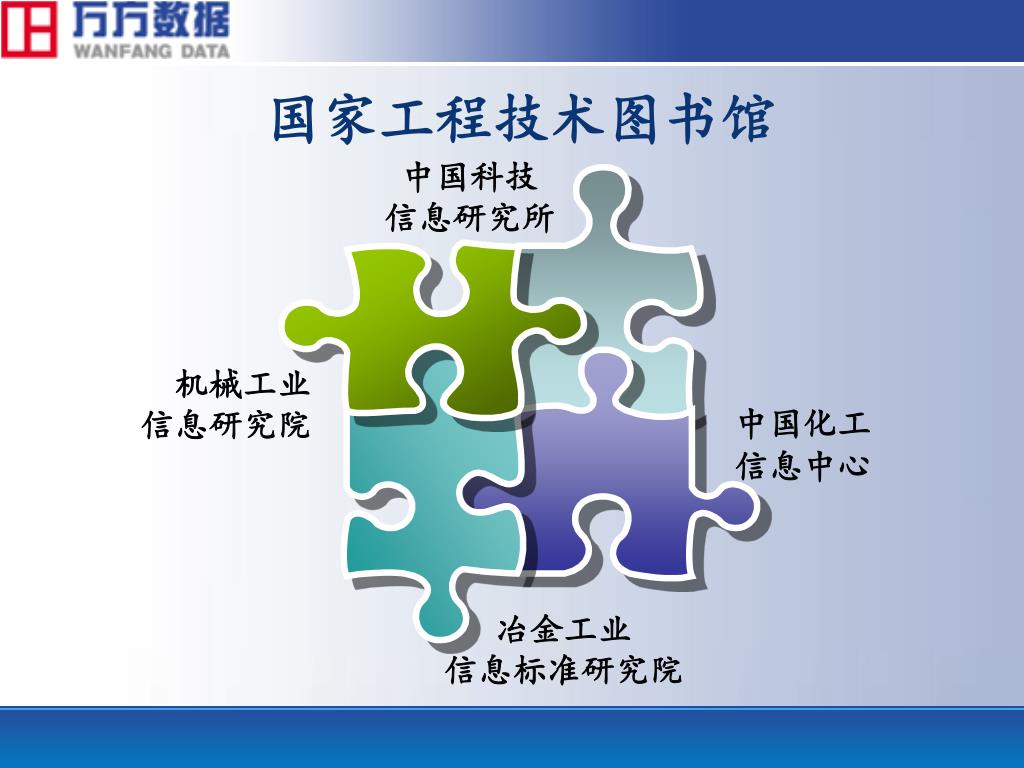 万方数据
WANFANG DATA

国家工程技术图书馆

中国科技
信息研究所

机械工业
信息研究院

中国化工
信息中心

冶金工业
信息标准研究院